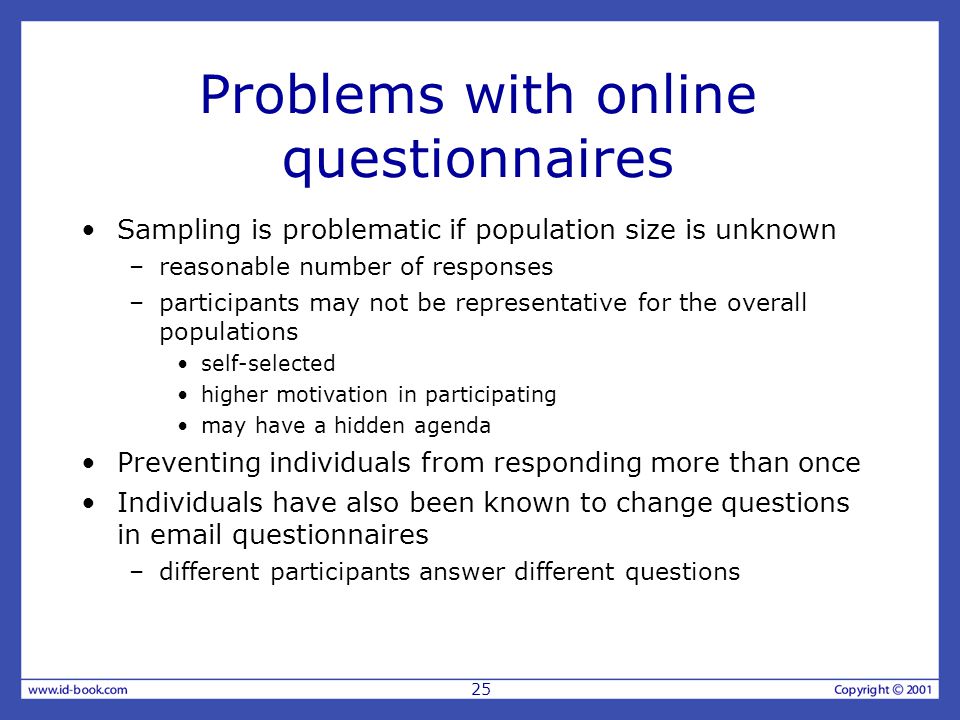 Problems with online questionnaires

• Sampling is problematic if population size is unknown
– reasonable number of responses
– participants may not be representative for the overall populations
• self-selected
• higher motivation in participating
• may have a hidden agenda
• Preventing individuals from responding more than once
• Individuals have also been known to change questions in email questionnaires
– different participants answer different questions

www.id-book.com

25

Copyright © 2001